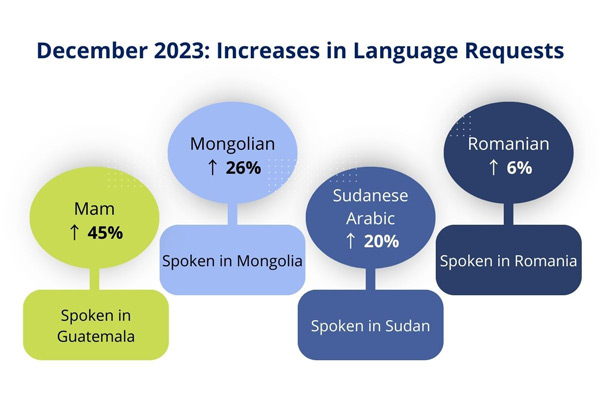 December 2023: Increases in Language Requests

Mam
↑ 45%

Spoken in Guatemala

Mongolian
↑ 26%

Spoken in Mongolia

Sudanese Arabic
↑ 20%

Spoken in Sudan

Romanian
↑ 6%

Spoken in Romania